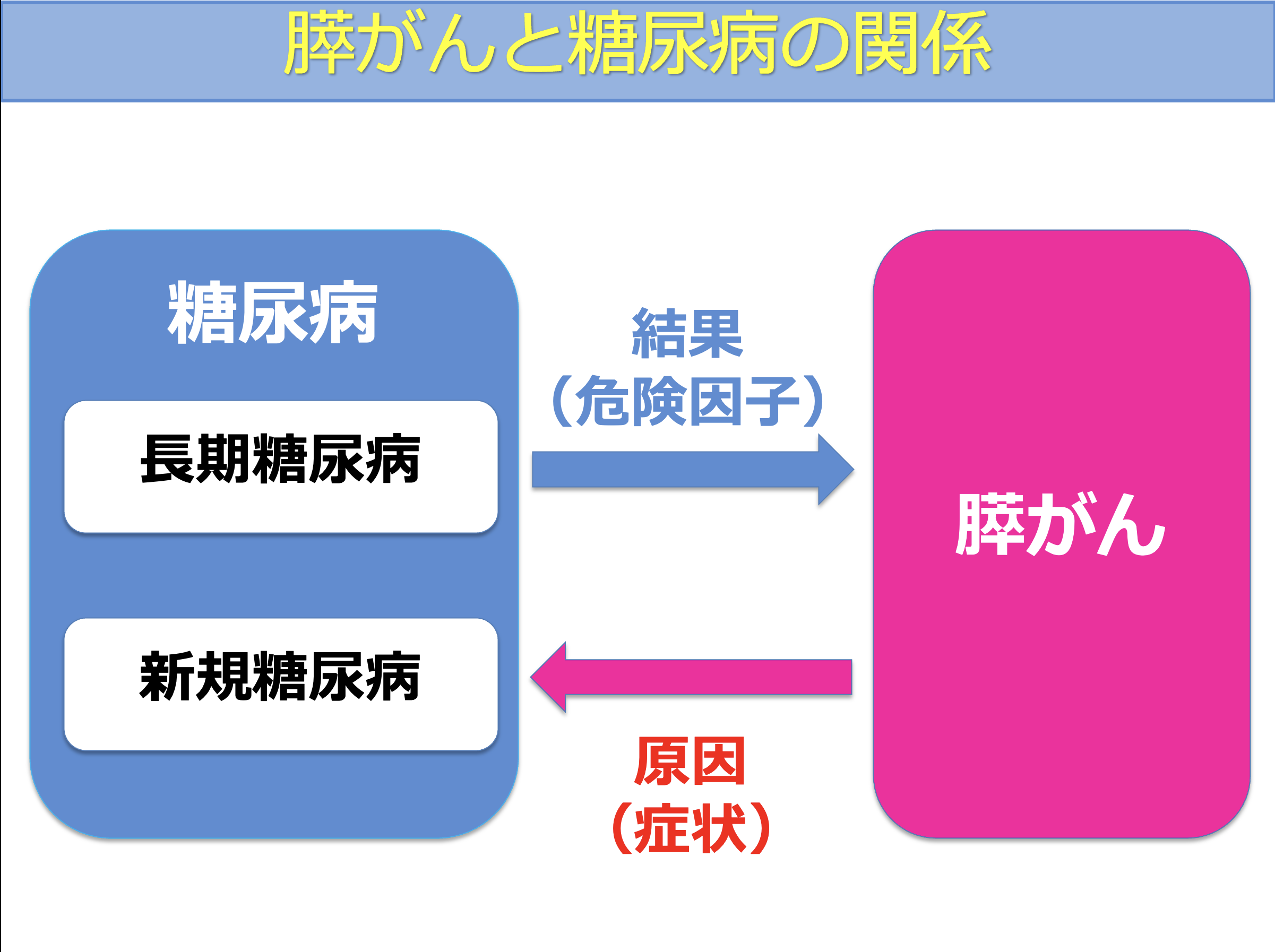 膵がんと糖尿病の関係

糖尿病

長期糖尿病

新規糖尿病

結果
（危険因子）

原因
（症状）

膵がん